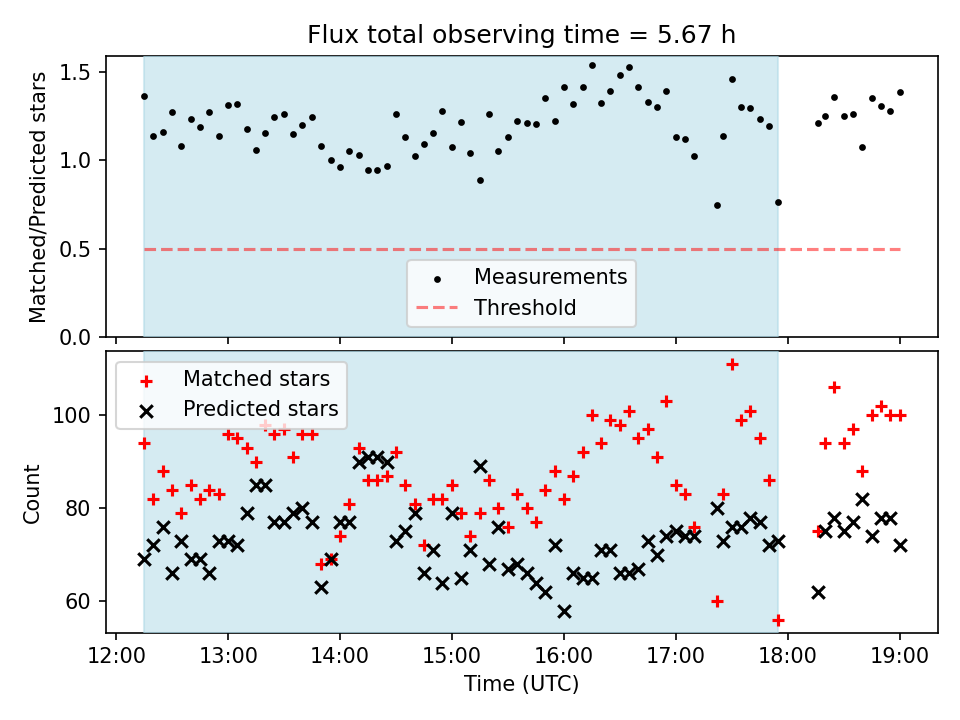 Flux total observing time = 5.67 h

Matched/Predicted stars

1.5
1.0
0.5
0.0

Measurements
Threshold

Matched stars
Predicted stars

Count

100
80
60

12:00
13:00
14:00
15:00
16:00
17:00
18:00
19:00
Time (UTC)